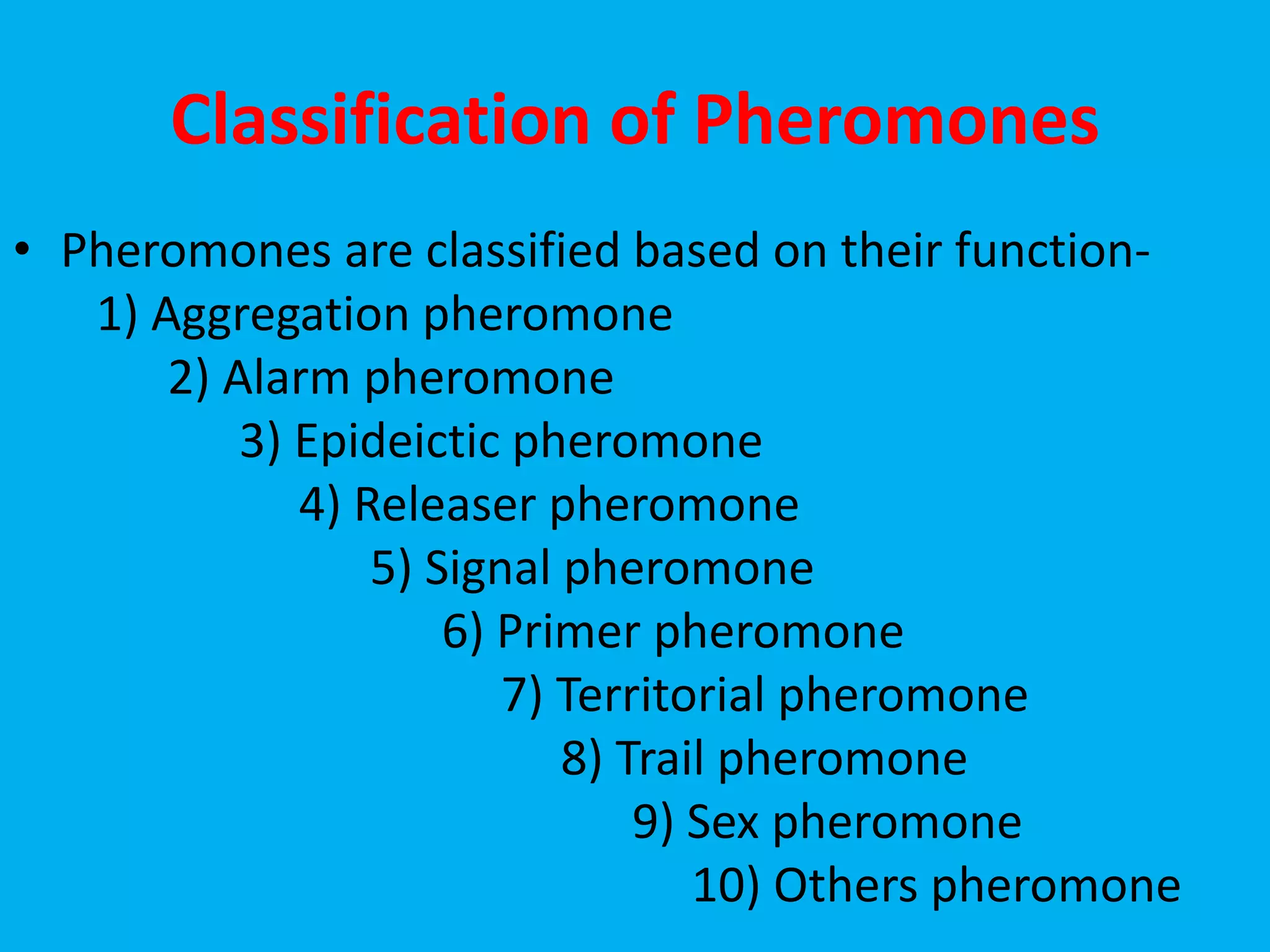 Classification of Pheromones

• Pheromones are classified based on their function-

1) Aggregation pheromone

2) Alarm pheromone

3) Epideictic pheromone

4) Releaser pheromone

5) Signal pheromone

6) Primer pheromone

7) Territorial pheromone

8) Trail pheromone

9) Sex pheromone

10) Others pheromone